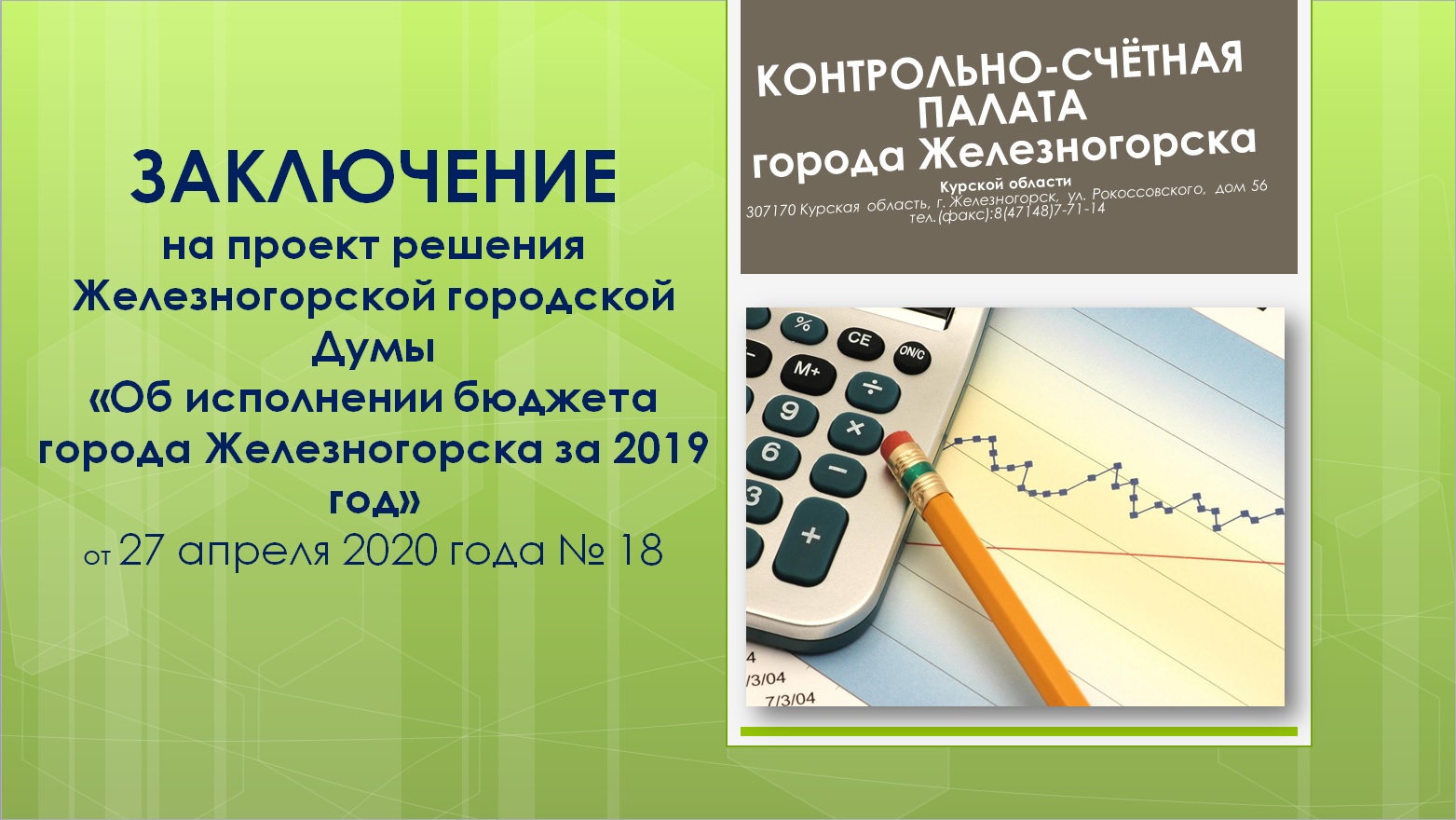 ЗАКЛЮЧЕНИЕ
на проект решения Железногорской городской Думы «Об исполнении бюджета города Железногорска за 2019 год»
от 27 апреля 2020 года № 18

КОНТРОЛЬНО-СЧЁТНАЯ ПАЛАТА
города Железногорска
Курской области
307170 Курская область, г. Железногорск, ул. Рокоссовского, дом 56
тел.(факс):8(47148)7-71-14

%
CE
ON/C
M+
÷
9
×
6
−
3
+
4
/3/04
7/3/04